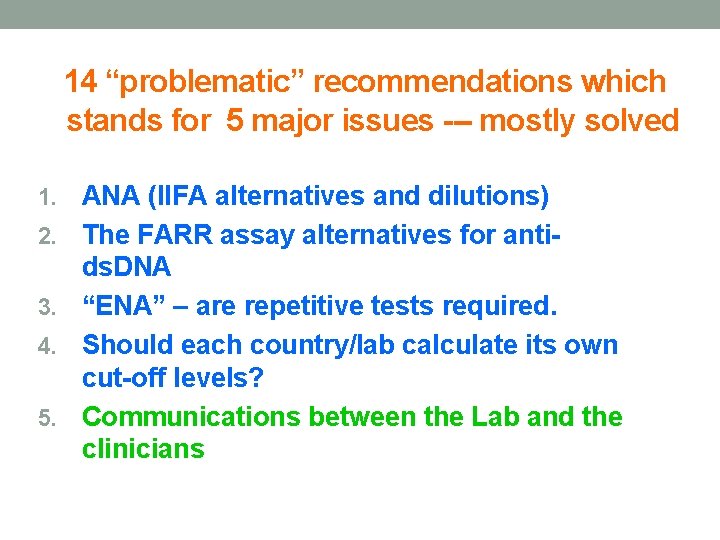 14 “problematic” recommendations which stands for  5 major issues -– mostly solved

1. ANA (IIFA alternatives and dilutions)
2. The FARR assay alternatives for anti-dsDNA
3. “ENA” – are repetitive tests required.
4. Should each country/lab calculate its own cut-off levels?
5. Communications between the Lab and the clinicians